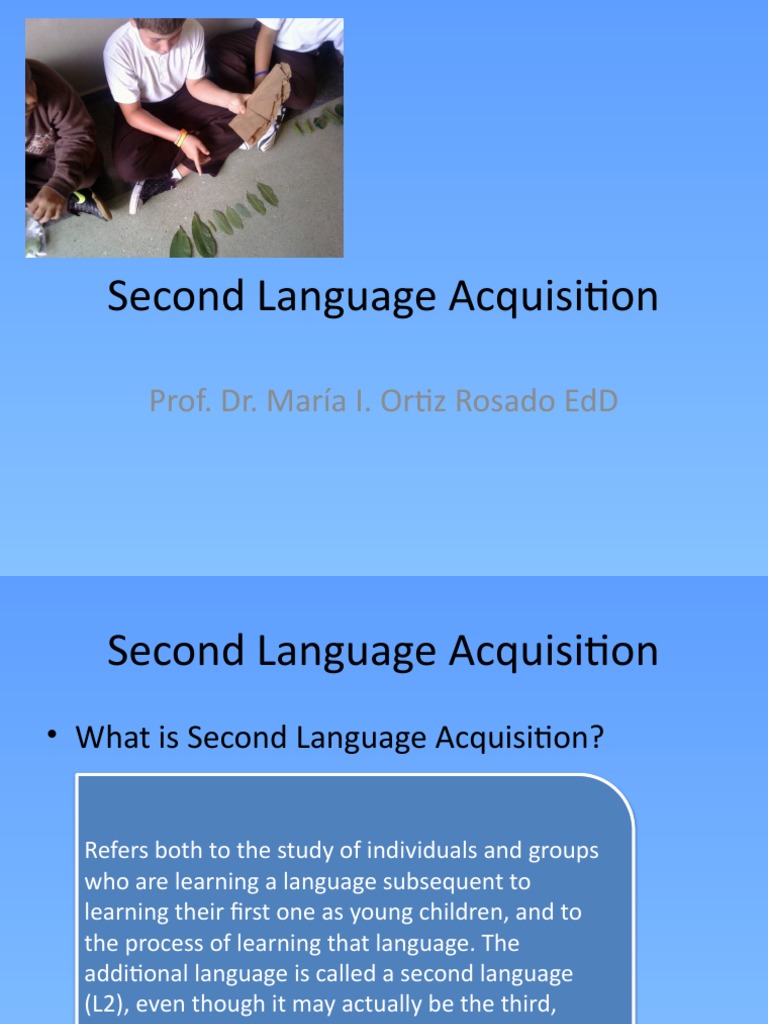 Second Language Acquisition

Prof. Dr. María I. Ortiz Rosado EdD

Second Language Acquisition

• What is Second Language Acquisition?

Refers both to the study of individuals and groups who are learning a language subsequent to learning their first one as young children, and to the process of learning that language. The additional language is called a second language (L2), even though it may actually be the third,